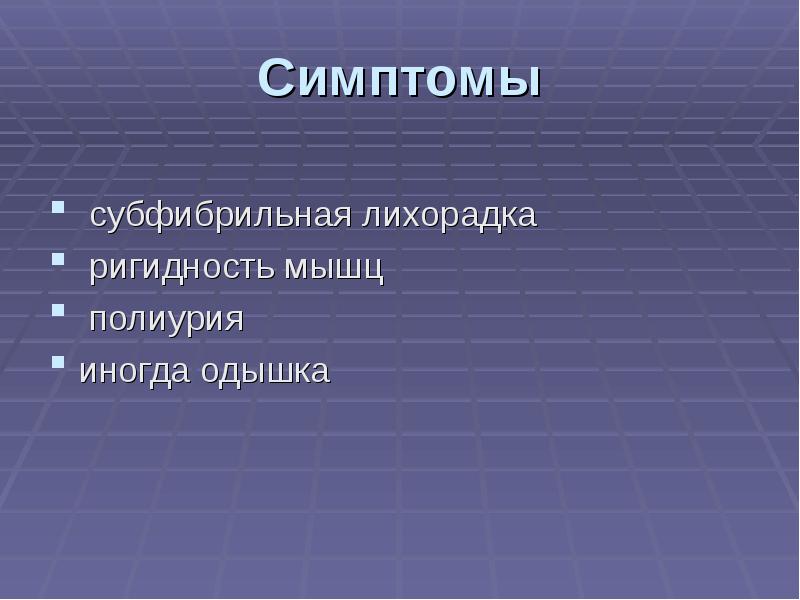 Симптомы

- субфибрильная лихорадка
- ригидность мышц
- полиурия
- иногда одышка